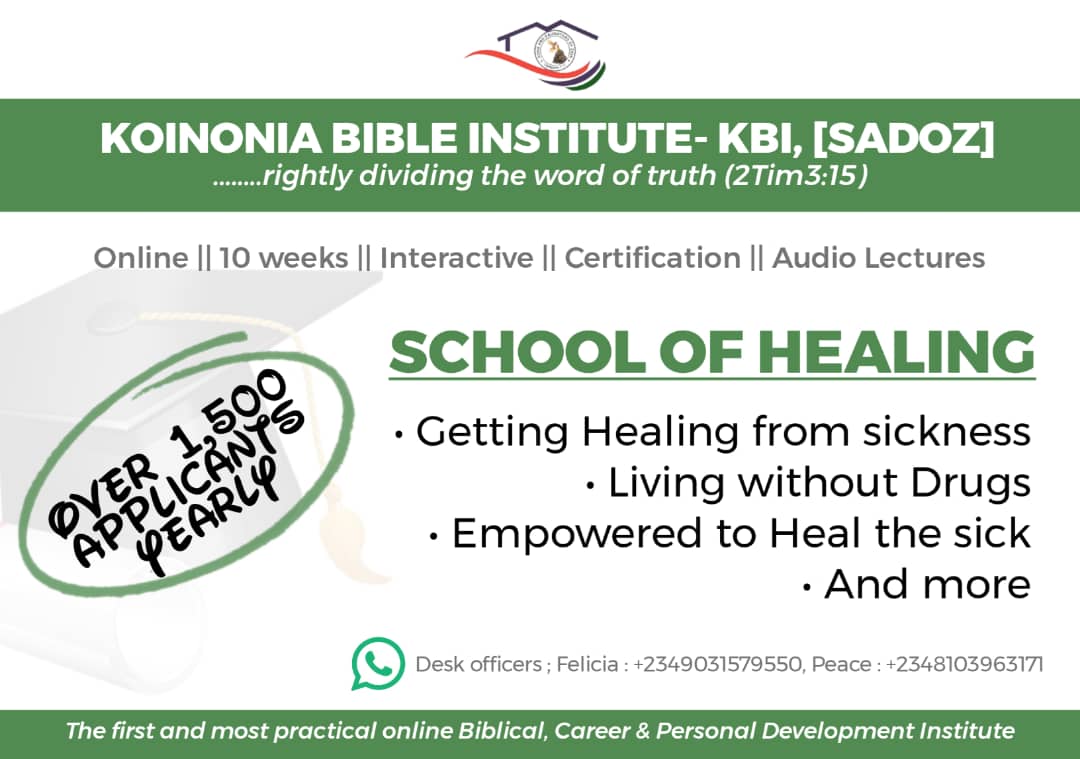 KOINONIA BIBLE INSTITUTE- KBI, [SADOZ]
........rightly dividing the word of truth (2Tim3:15)

Online || 10 weeks || Interactive || Certification || Audio Lectures

OVER 1,500 APPLICANTS YEARLY

SCHOOL OF HEALING

• Getting Healing from sickness
• Living without Drugs
• Empowered to Heal the sick
• And more

Desk officers ; Felicia : +2349031579550, Peace : +2348103963171

The first and most practical online Biblical, Career & Personal Development Institute